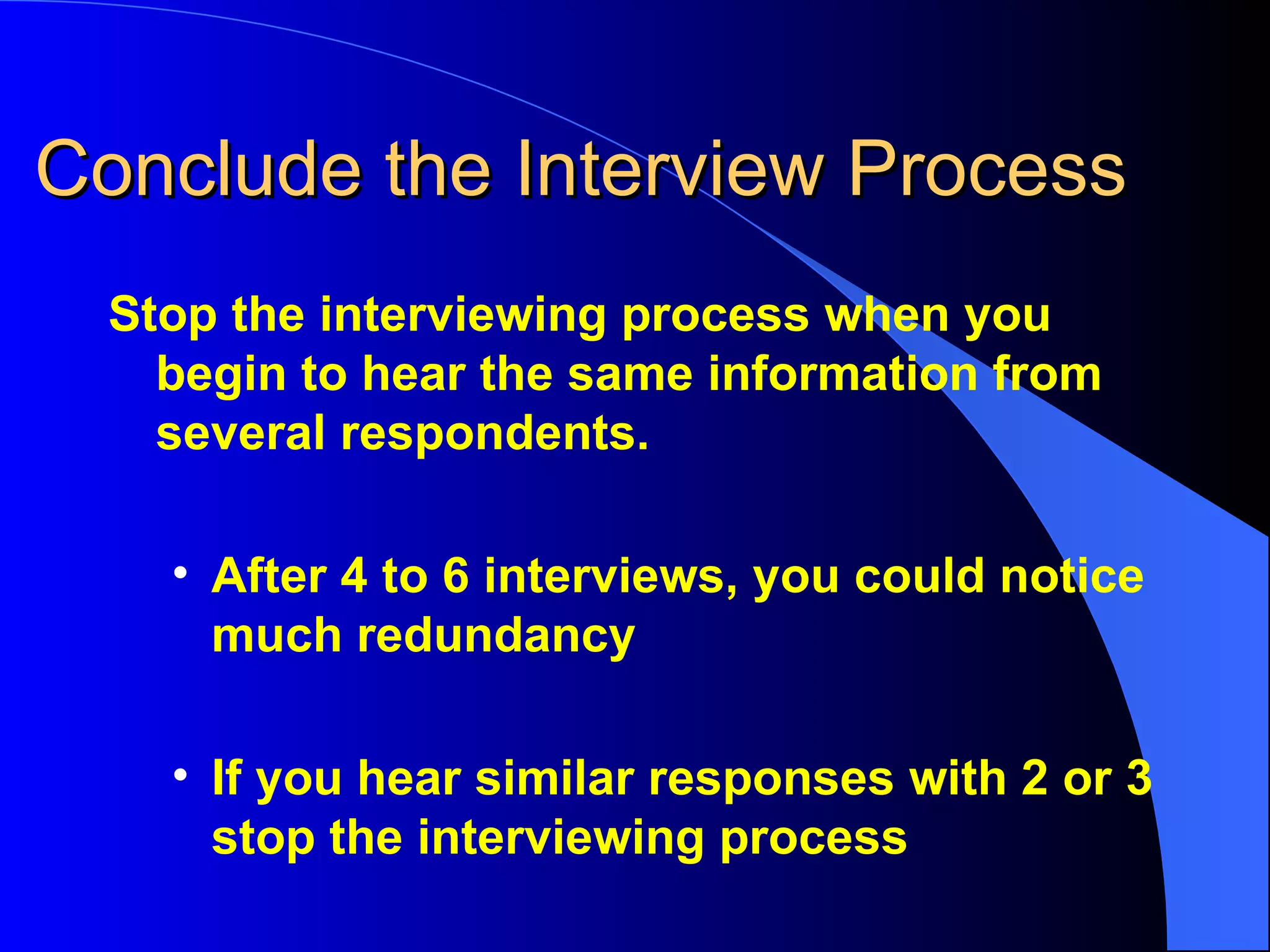 Conclude the Interview Process

Stop the interviewing process when you begin to hear the same information from several respondents.

• After 4 to 6 interviews, you could notice much redundancy

• If you hear similar responses with 2 or 3 stop the interviewing process